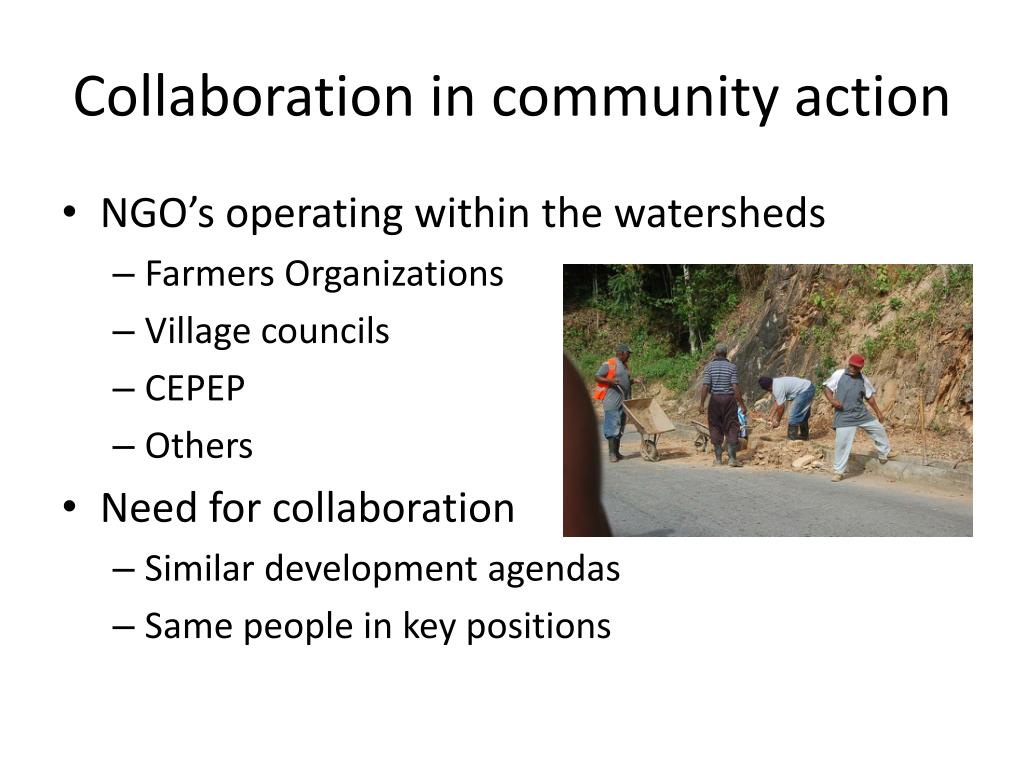 Collaboration in community action

• NGO's operating within the watersheds
  – Farmers Organizations
  – Village councils
  – CEPEP
  – Others
• Need for collaboration
  – Similar development agendas
  – Same people in key positions